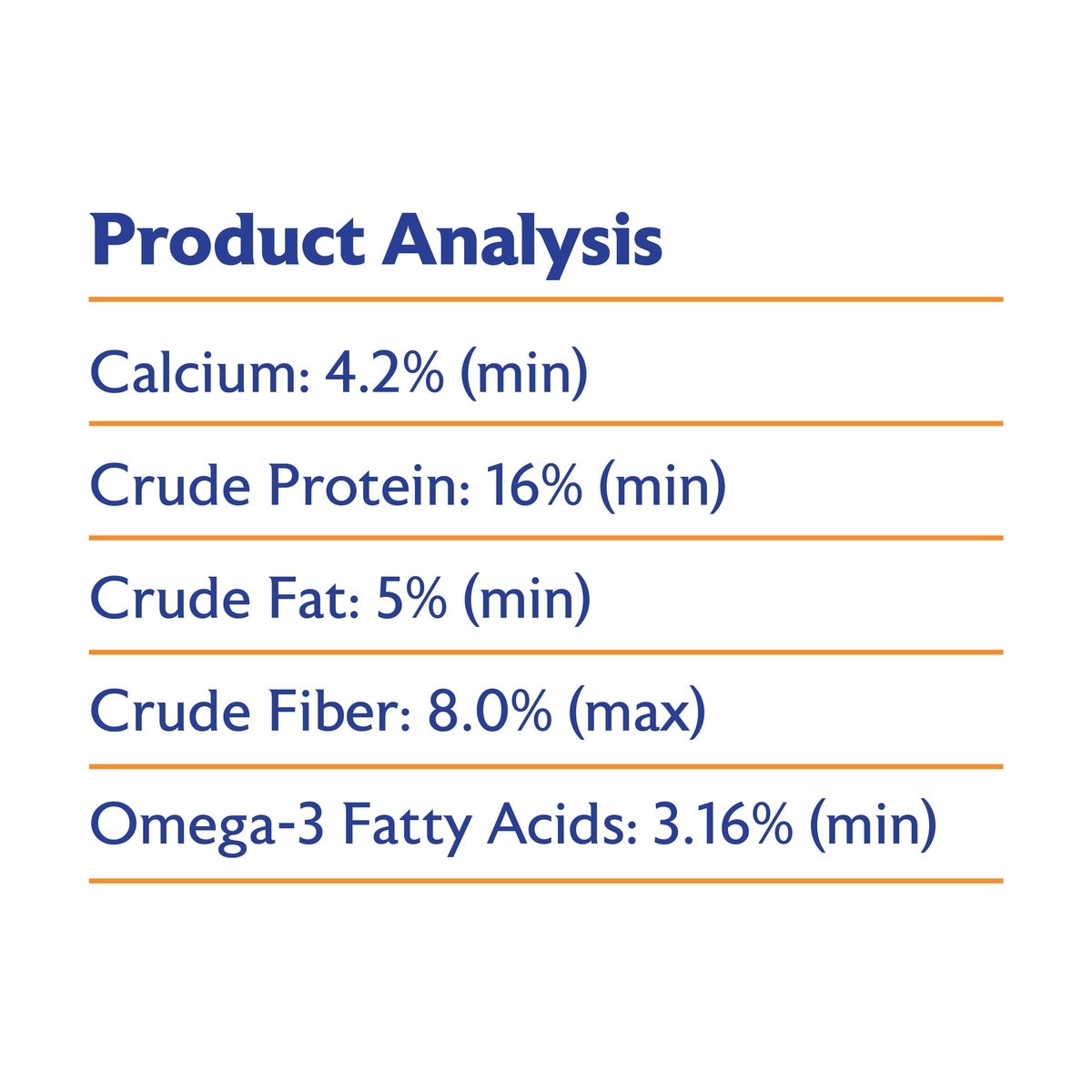 Product Analysis

Calcium: 4.2% (min)

Crude Protein: 16% (min)

Crude Fat: 5% (min)

Crude Fiber: 8.0% (max)

Omega-3 Fatty Acids: 3.16% (min)